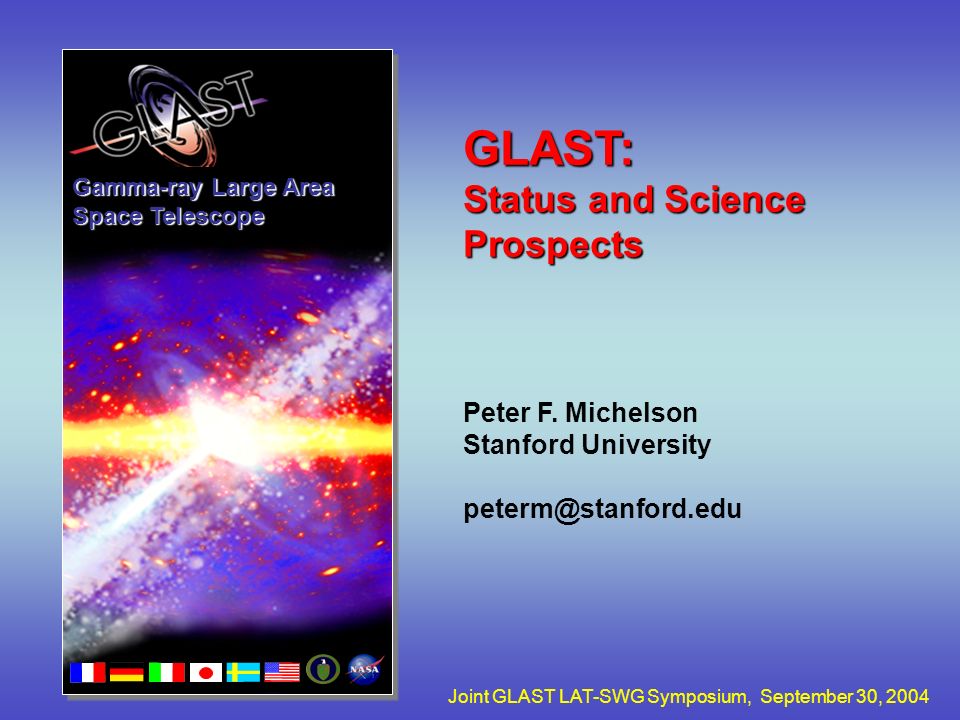 GLAST

Gamma-ray Large Area Space Telescope

NASA

GLAST:
Status and Science Prospects

Peter F. Michelson
Stanford University

peterm@stanford.edu

Joint GLAST LAT-SWG Symposium, September 30, 2004